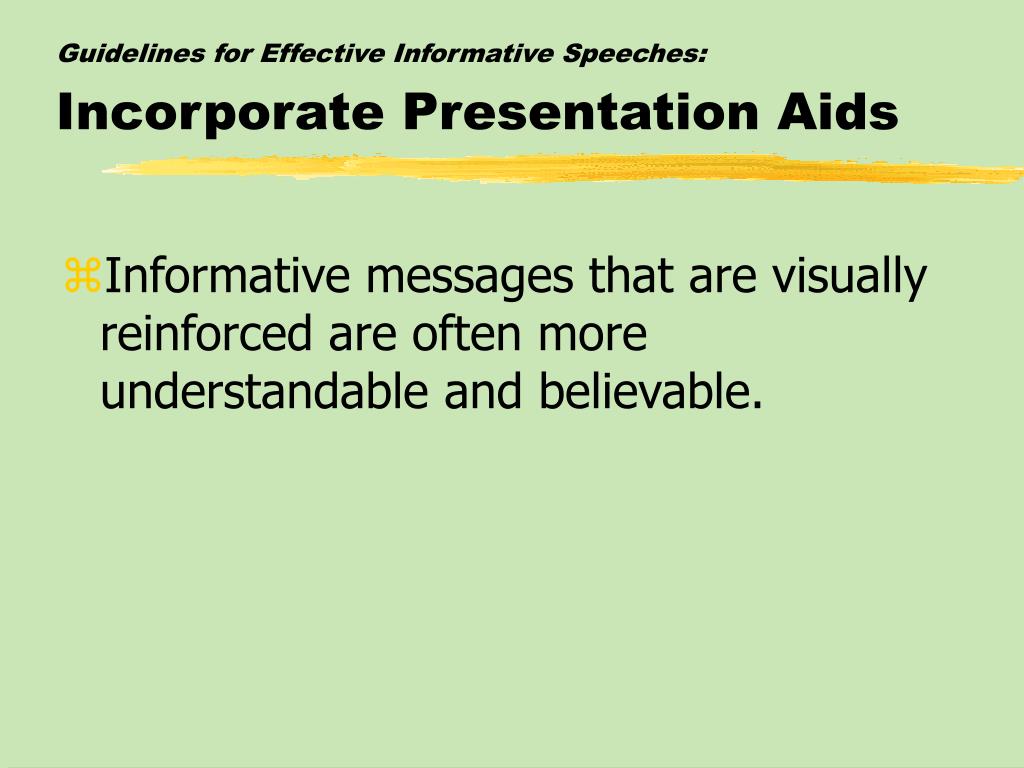 Guidelines for Effective Informative Speeches:

Incorporate Presentation Aids

⌘Informative messages that are visually reinforced are often more understandable and believable.